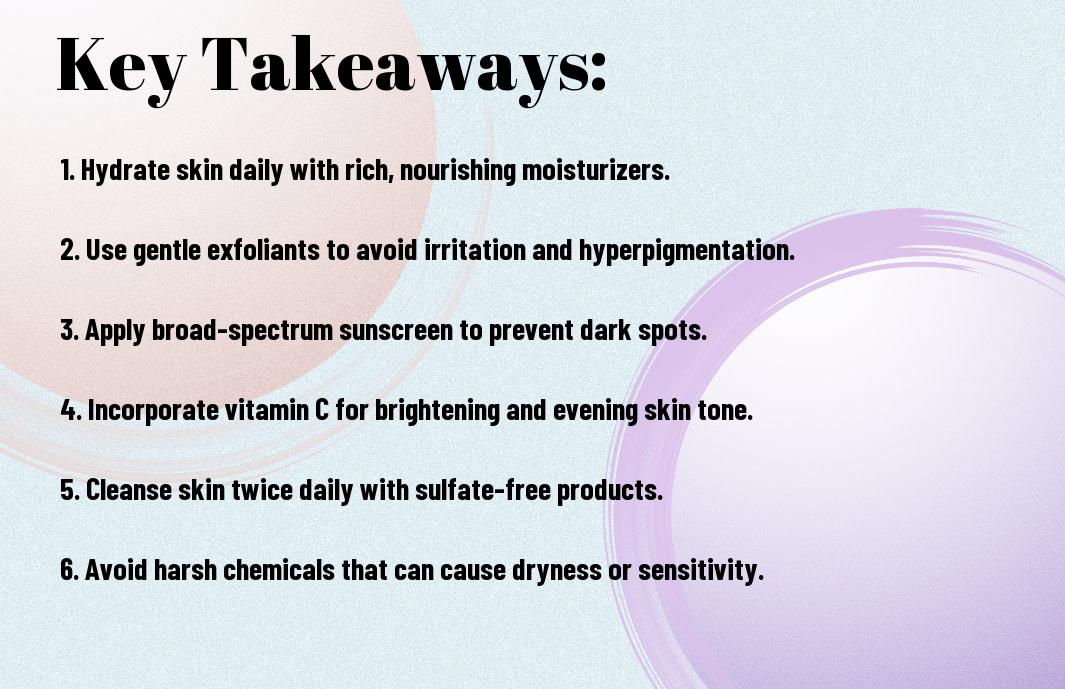 Key Takeaways:

1. Hydrate skin daily with rich, nourishing moisturizers.

2. Use gentle exfoliants to avoid irritation and hyperpigmentation.

3. Apply broad-spectrum sunscreen to prevent dark spots.

4. Incorporate vitamin C for brightening and evening skin tone.

5. Cleanse skin twice daily with sulfate-free products.

6. Avoid harsh chemicals that can cause dryness or sensitivity.